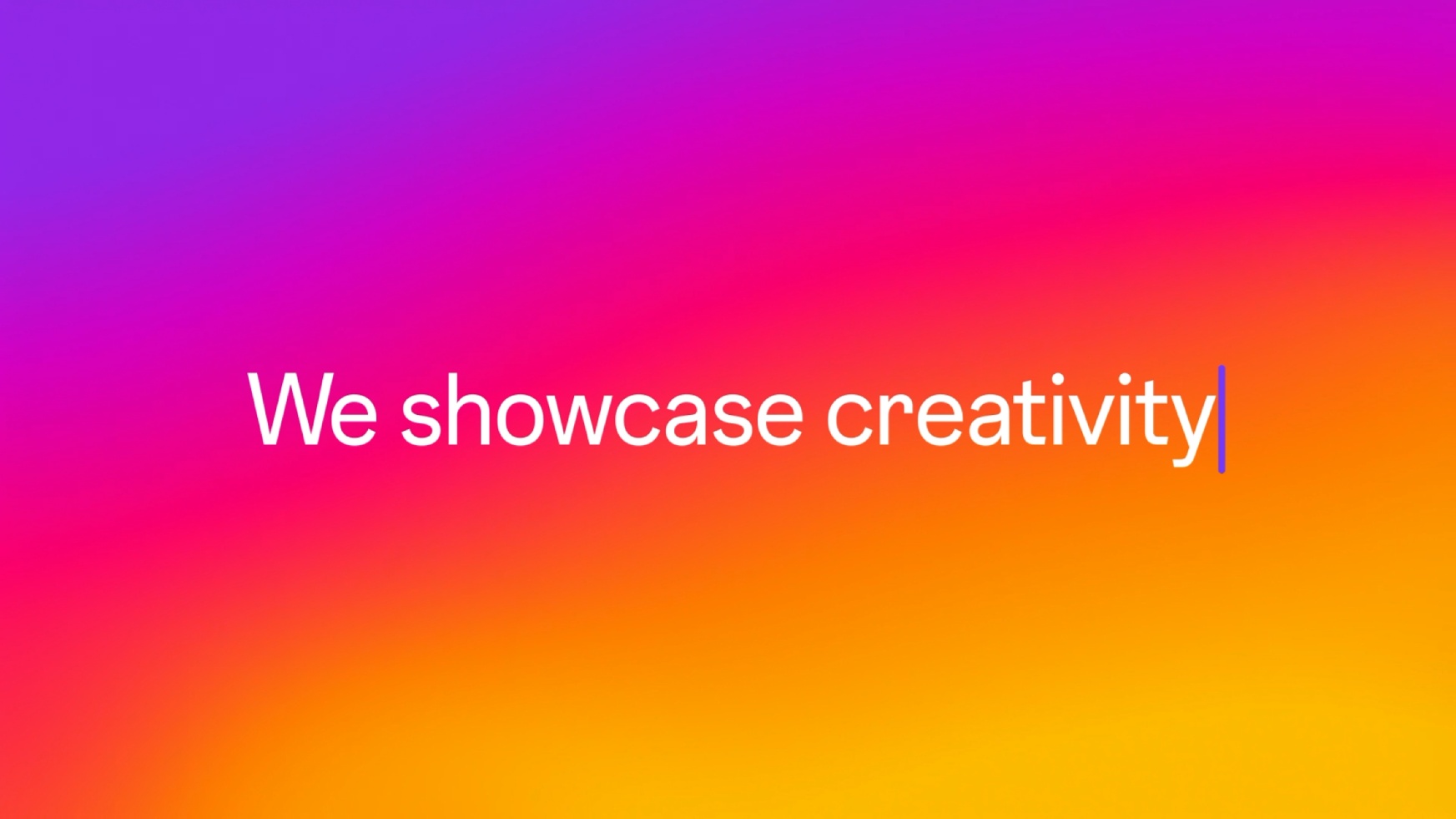 We showcase creativity